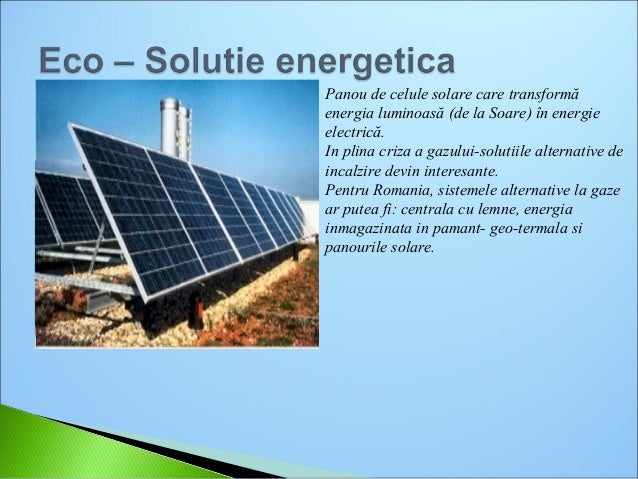 Eco – Solutie energetica

Panou de celule solare care transformă energia luminoasă (de la Soare) în energie electrică.
In plina criza a gazului-solutiile alternative de incalzire devin interesante.
Pentru Romania, sistemele alternative la gaze ar putea fi: centrala cu lemne, energia inmagazinata in pamant- geo-termala si panourile solare.